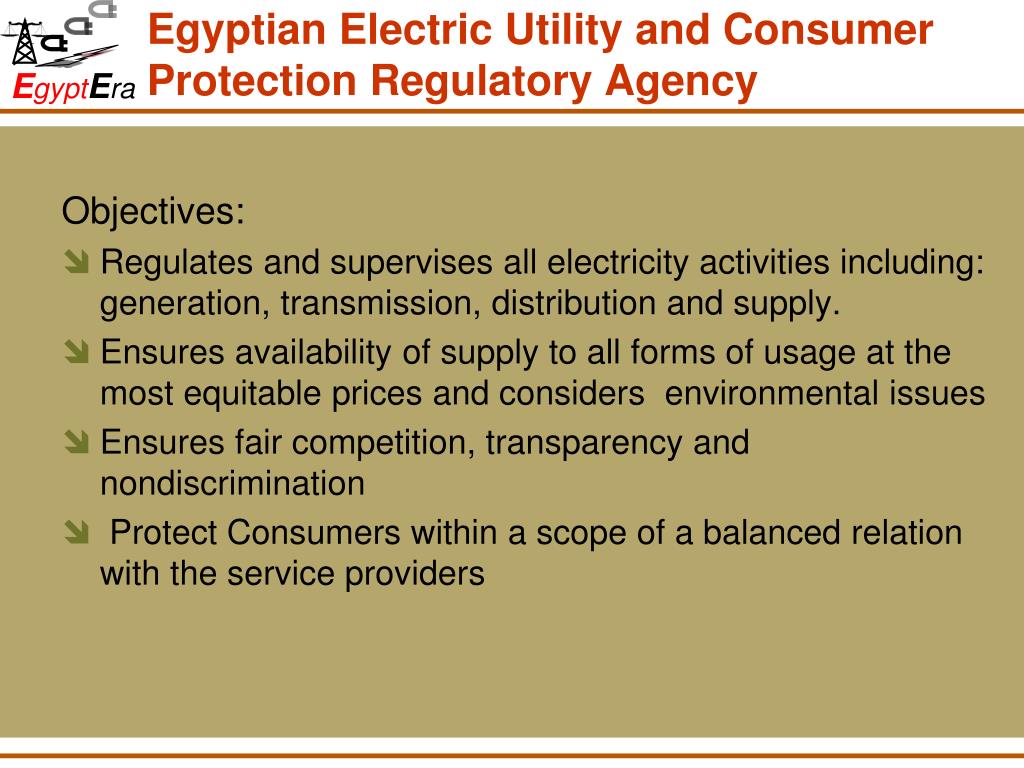 EgyptEra

Egyptian Electric Utility and Consumer Protection Regulatory Agency

Objectives:

Regulates and supervises all electricity activities including: generation, transmission, distribution and supply.

Ensures availability of supply to all forms of usage at the most equitable prices and considers environmental issues

Ensures fair competition, transparency and nondiscrimination

Protect Consumers within a scope of a balanced relation with the service providers